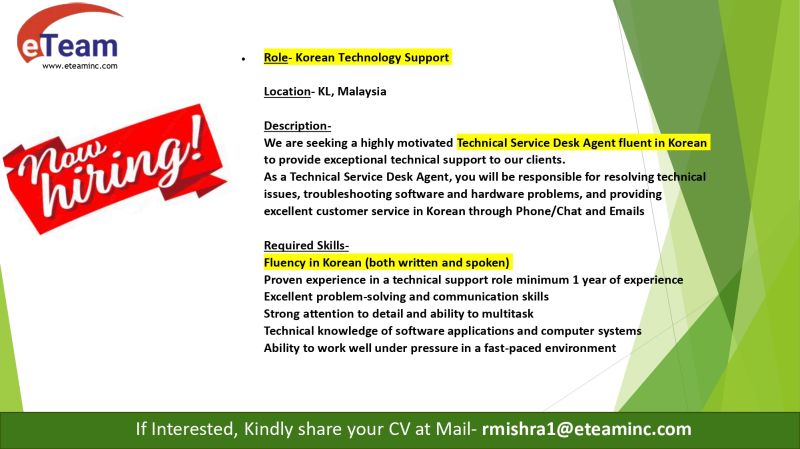 eTeam
www.eteaminc.com

Now hiring!

• Role- Korean Technology Support

Location- KL, Malaysia

Description-
We are seeking a highly motivated Technical Service Desk Agent fluent in Korean to provide exceptional technical support to our clients.
As a Technical Service Desk Agent, you will be responsible for resolving technical issues, troubleshooting software and hardware problems, and providing excellent customer service in Korean through Phone/Chat and Emails

Required Skills-
Fluency in Korean (both written and spoken)
Proven experience in a technical support role minimum 1 year of experience
Excellent problem-solving and communication skills
Strong attention to detail and ability to multitask
Technical knowledge of software applications and computer systems
Ability to work well under pressure in a fast-paced environment

If Interested, Kindly share your CV at Mail- rmishra1@eteaminc.com